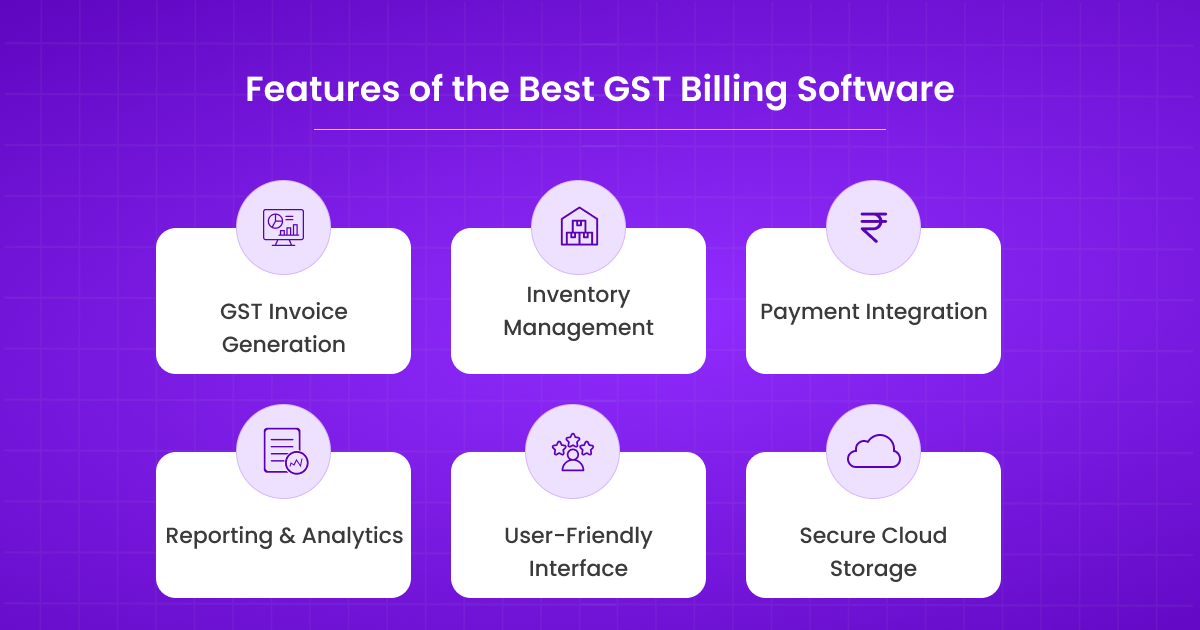 Features of the Best GST Billing Software

GST Invoice Generation

Inventory Management

Payment Integration

Reporting & Analytics

User-Friendly Interface

Secure Cloud Storage